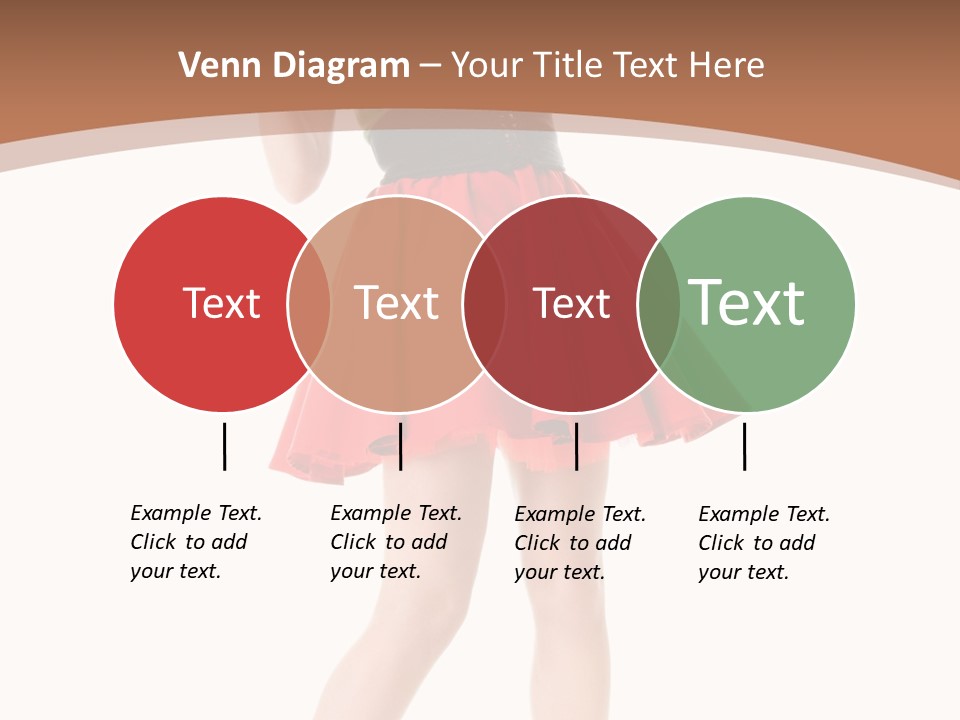 Venn Diagram – Your Title Text Here

Text

Text

Text

Text

Example Text. Click to add your text.

Example Text. Click to add your text.

Example Text. Click to add your text.

Example Text. Click to add your text.